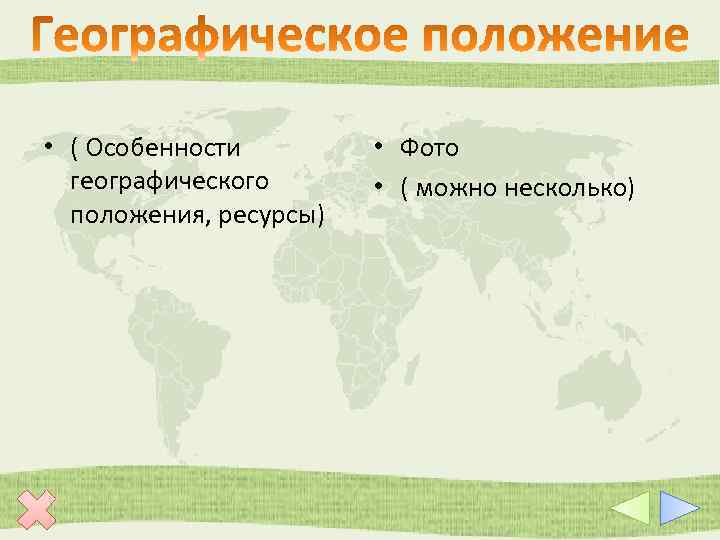 Географическое положение

• ( Особенности географического положения, ресурсы)

• Фото
• ( можно несколько)